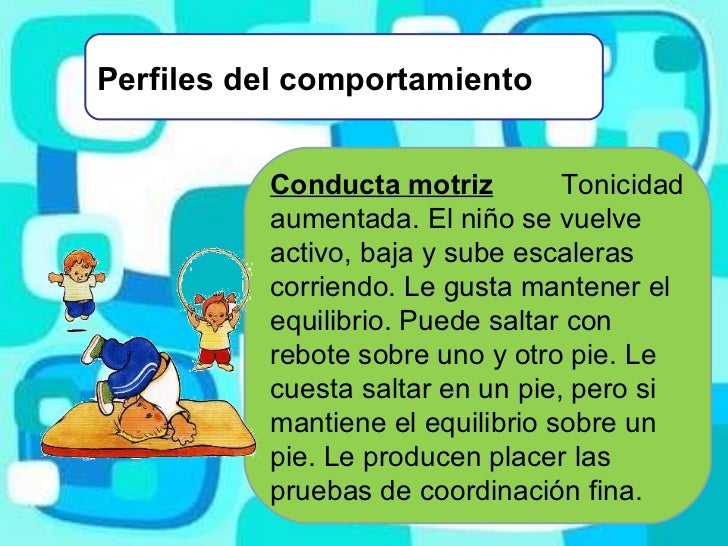 Perfiles del comportamiento

Conducta motriz Tonicidad aumentada. El niño se vuelve activo, baja y sube escaleras corriendo. Le gusta mantener el equilibrio. Puede saltar con rebote sobre uno y otro pie. Le cuesta saltar en un pie, pero si mantiene el equilibrio sobre un pie. Le producen placer las pruebas de coordinación fina.